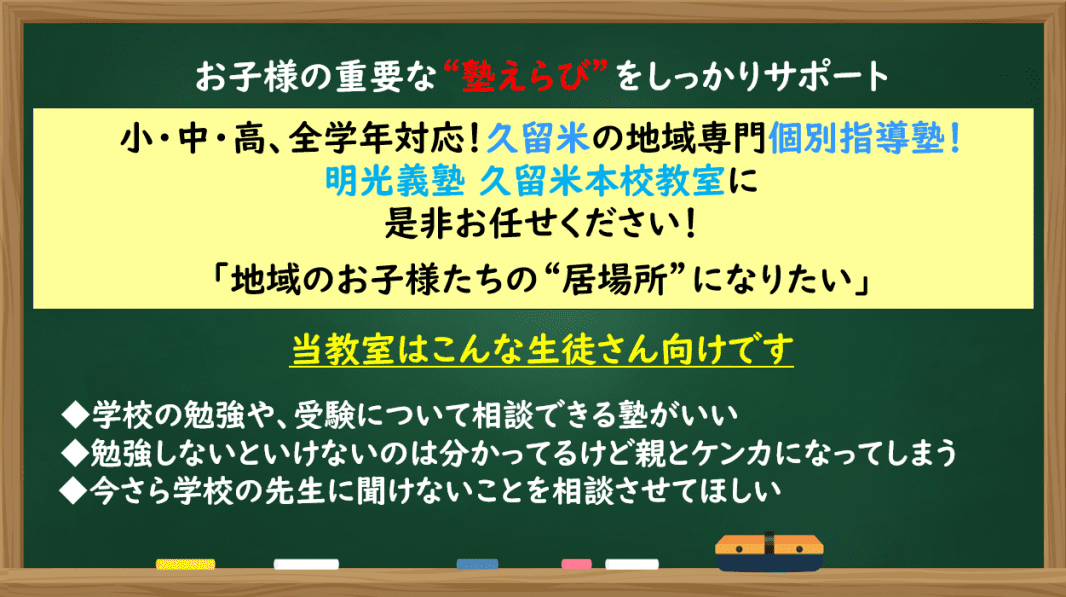 お子様の重要な“塾えらび”をしっかりサポート

小・中・高、全学年対応！久留米の地域専門個別指導塾！
明光義塾 久留米本校教室に
是非お任せください！

「地域のお子様たちの“居場所”になりたい」

当教室はこんな生徒さん向けです

◆学校の勉強や、受験について相談できる塾がいい
◆勉強しないといけないのは分かってるけど親とケンカになってしまう
◆今さら学校の先生に聞けないことを相談させてほしい